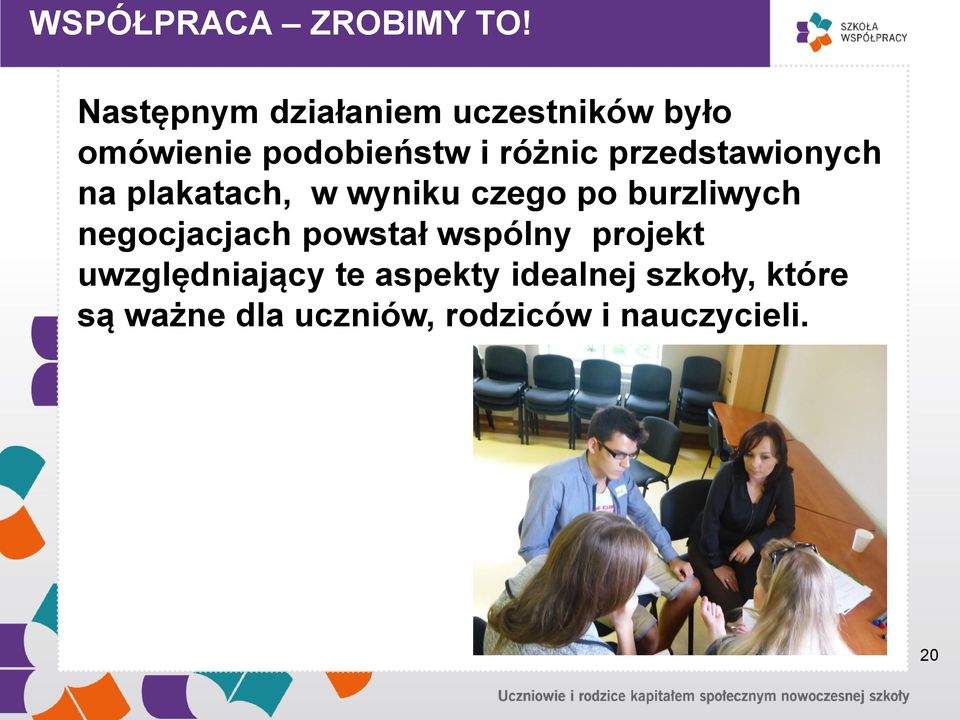 WSPÓŁPRACA – ZROBIMY TO!

SZKOŁA WSPÓŁPRACY

Następnym działaniem uczestników było omówienie podobieństw i różnic przedstawionych na plakatach, w wyniku czego po burzliwych negocjacjach powstał wspólny projekt uwzględniający te aspekty idealnej szkoły, które są ważne dla uczniów, rodziców i nauczycieli.

20

Uczniowie i rodzice kapitałem społecznym nowoczesnej szkoły